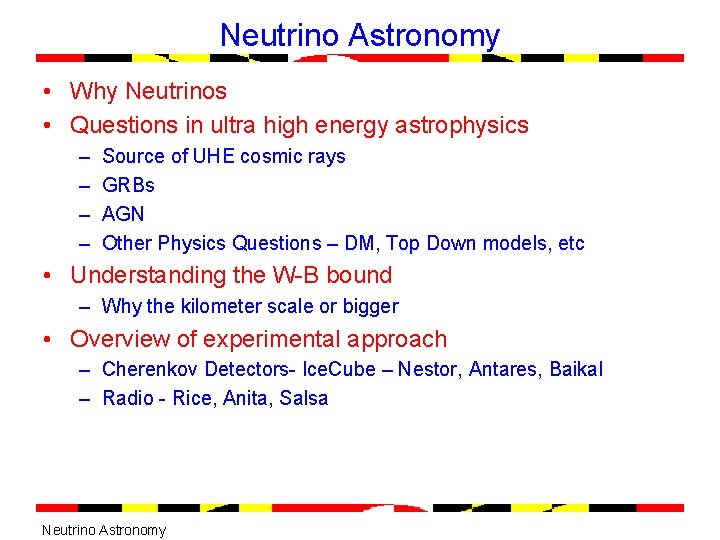 Neutrino Astronomy

• Why Neutrinos
• Questions in ultra high energy astrophysics
 – Source of UHE cosmic rays
 – GRBs
 – AGN
 – Other Physics Questions – DM, Top Down models, etc
• Understanding the W-B bound
 – Why the kilometer scale or bigger
• Overview of experimental approach
 – Cherenkov Detectors- IceCube – Nestor, Antares, Baikal
 – Radio - Rice, Anita, Salsa

Neutrino Astronomy